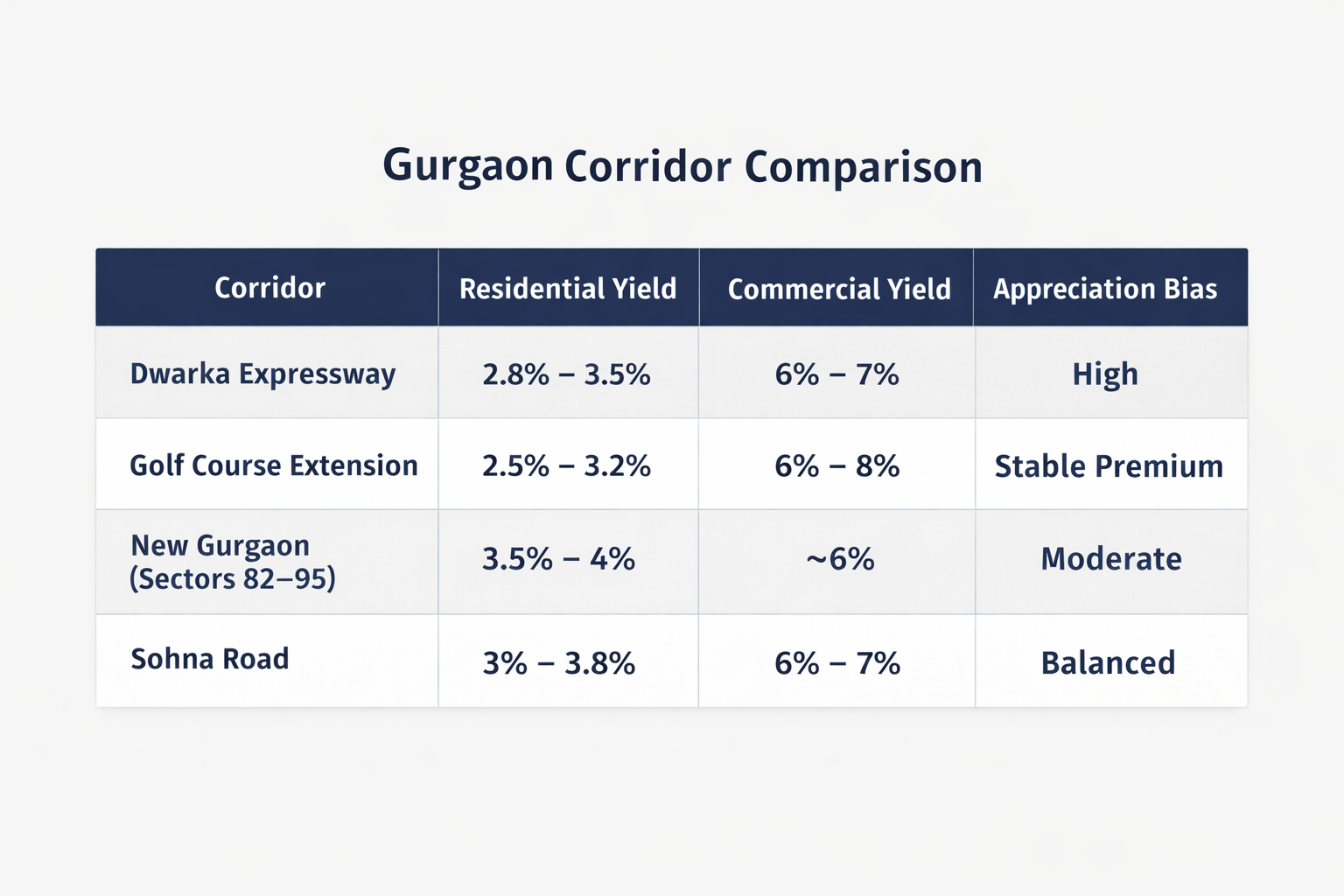 Gurgaon Corridor Comparison

| Corridor | Residential Yield | Commercial Yield | Appreciation Bias |
|---|---|---|---|
| Dwarka Expressway | 2.8% – 3.5% | 6% – 7% | High |
| Golf Course Extension | 2.5% – 3.2% | 6% – 8% | Stable Premium |
| New Gurgaon (Sectors 82–95) | 3.5% – 4% | ~6% | Moderate |
| Sohna Road | 3% – 3.8% | 6% – 7% | Balanced |